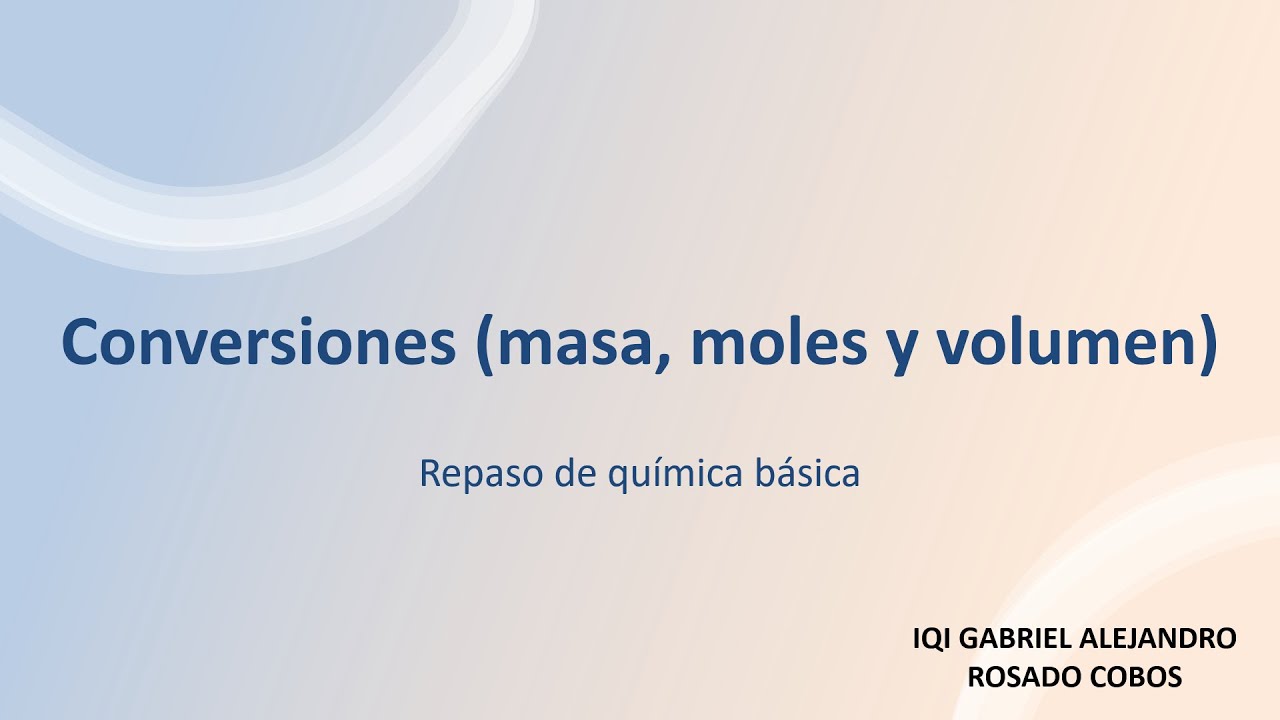 Conversiones (masa, moles y volumen)

Repaso de química básica

IQI GABRIEL ALEJANDRO ROSADO COBOS